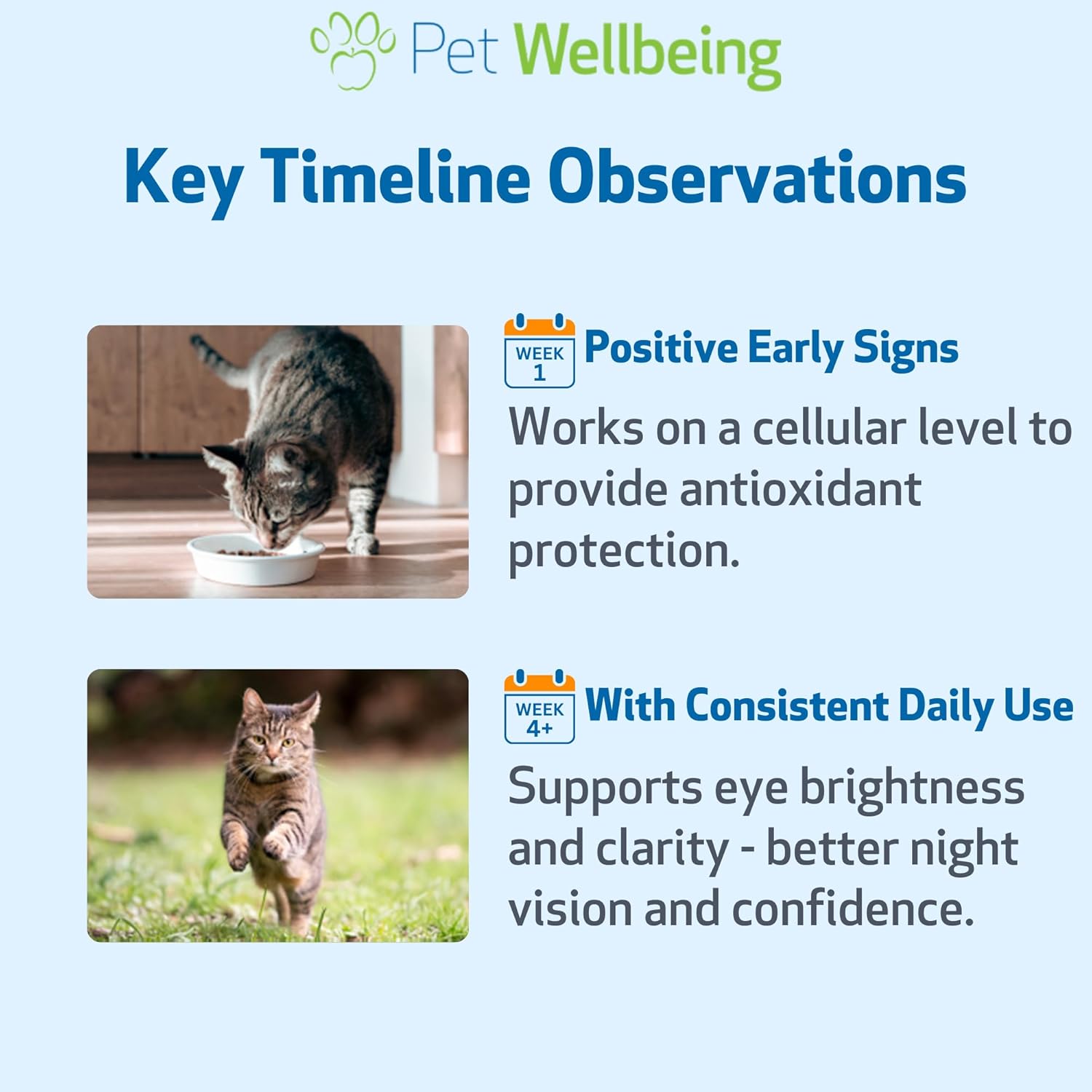 Pet Wellbeing

Key Timeline Observations

WEEK 1

Positive Early Signs

Works on a cellular level to provide antioxidant protection.

WEEK 4+

With Consistent Daily Use

Supports eye brightness and clarity - better night vision and confidence.